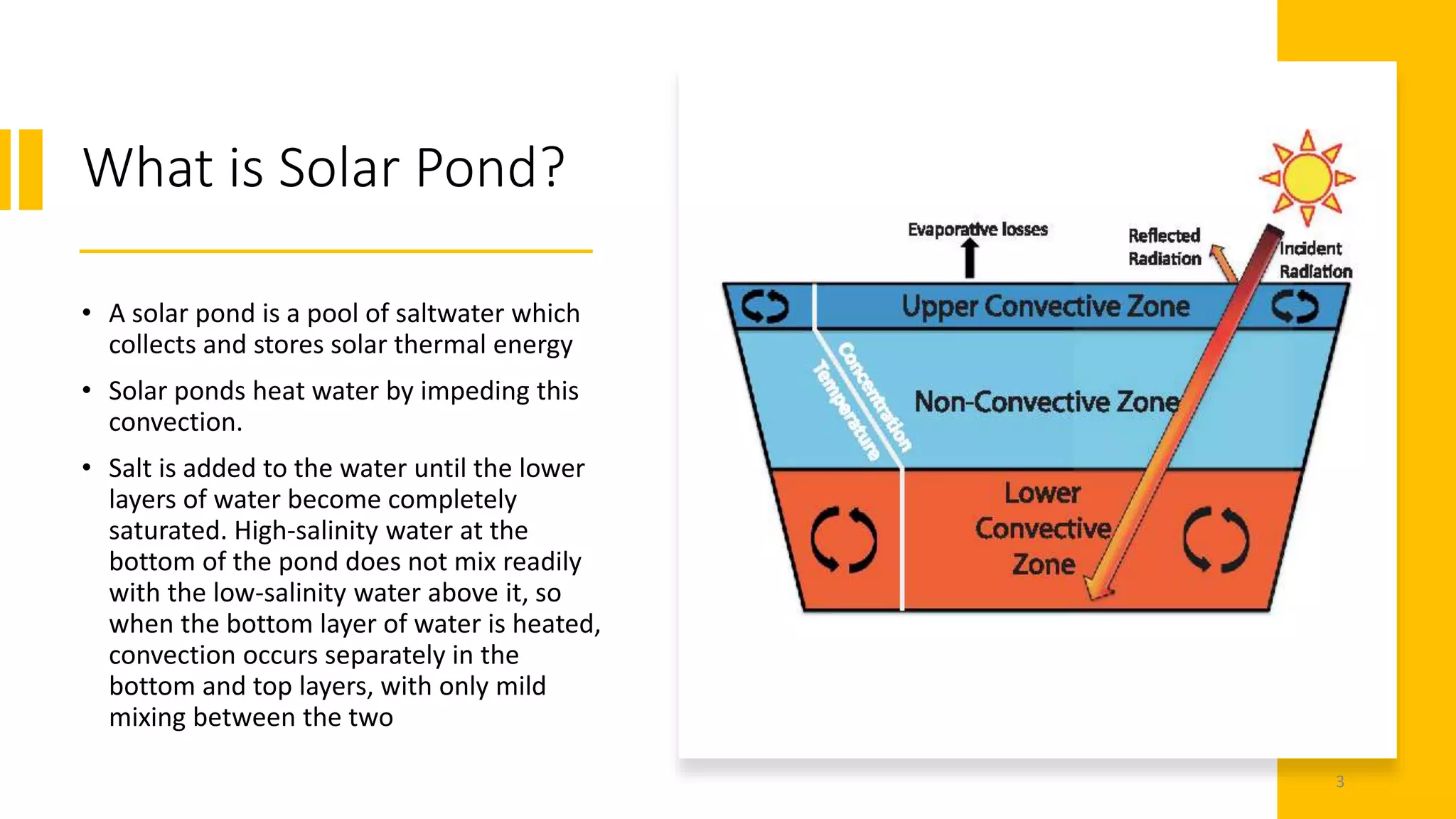 What is Solar Pond?

• A solar pond is a pool of saltwater which collects and stores solar thermal energy

• Solar ponds heat water by impeding this convection.

• Salt is added to the water until the lower layers of water become completely saturated. High-salinity water at the bottom of the pond does not mix readily with the low-salinity water above it, so when the bottom layer of water is heated, convection occurs separately in the bottom and top layers, with only mild mixing between the two

Evaporative losses

Reflected Radiation

Incident Radiation

Upper Convective Zone

Concentration

Temperature

Non-Convective Zone

Lower Convective Zone

3